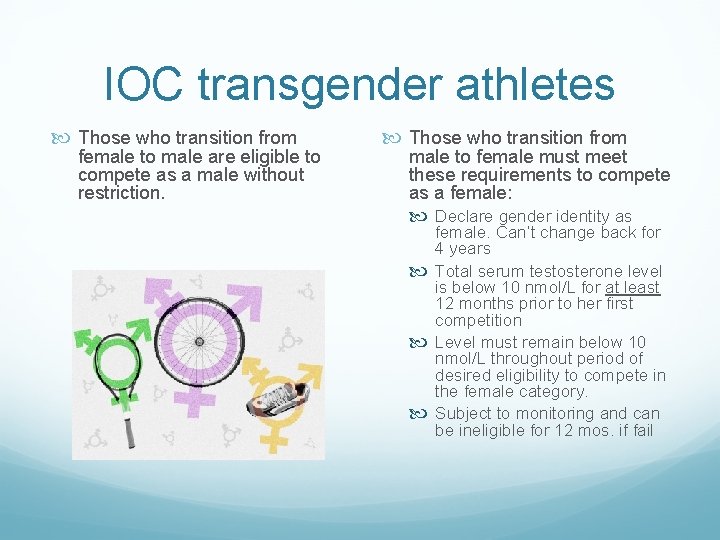 IOC transgender athletes

Those who transition from female to male are eligible to compete as a male without restriction.

Those who transition from male to female must meet these requirements to compete as a female:

Declare gender identity as female. Can't change back for 4 years

Total serum testosterone level is below 10 nmol/L for at least 12 months prior to her first competition

Level must remain below 10 nmol/L throughout period of desired eligibility to compete in the female category.

Subject to monitoring and can be ineligible for 12 mos. if fail